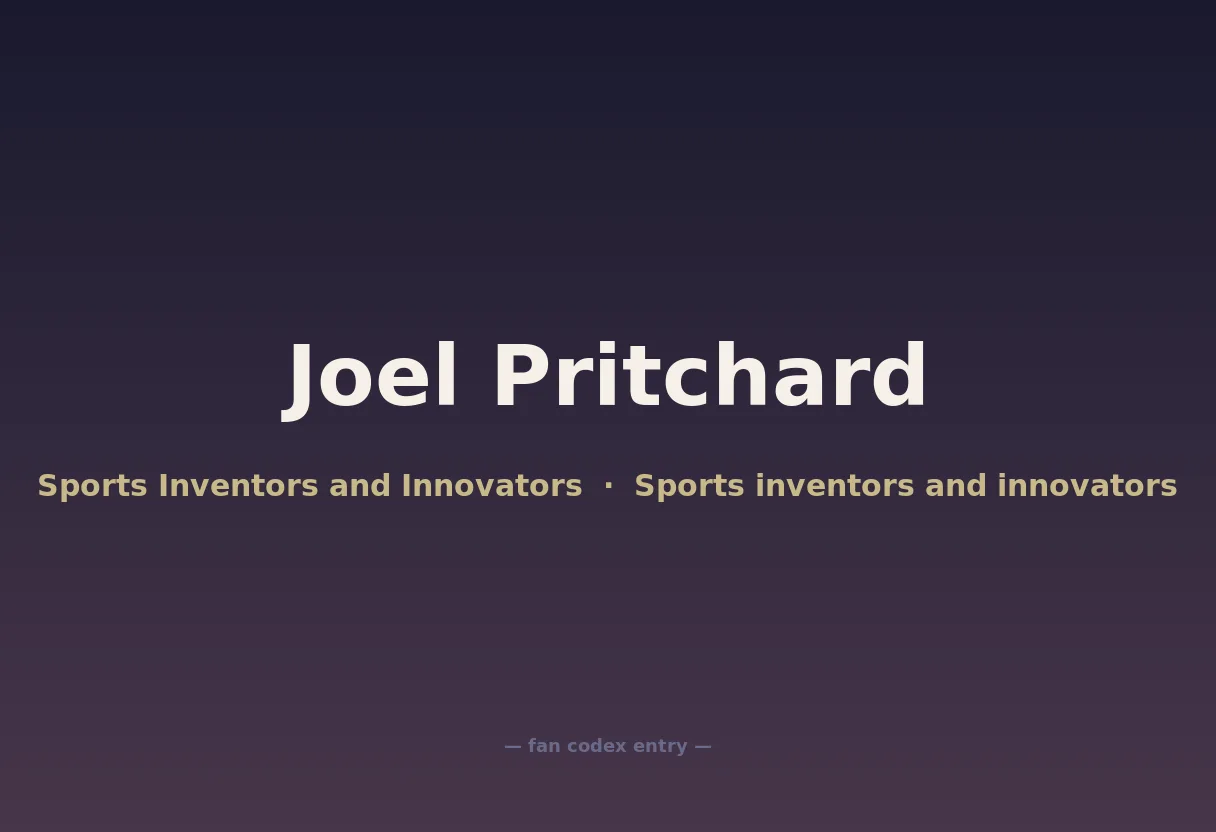 Joel Pritchard

Sports Inventors and Innovators · Sports inventors and innovators

— fan codex entry —